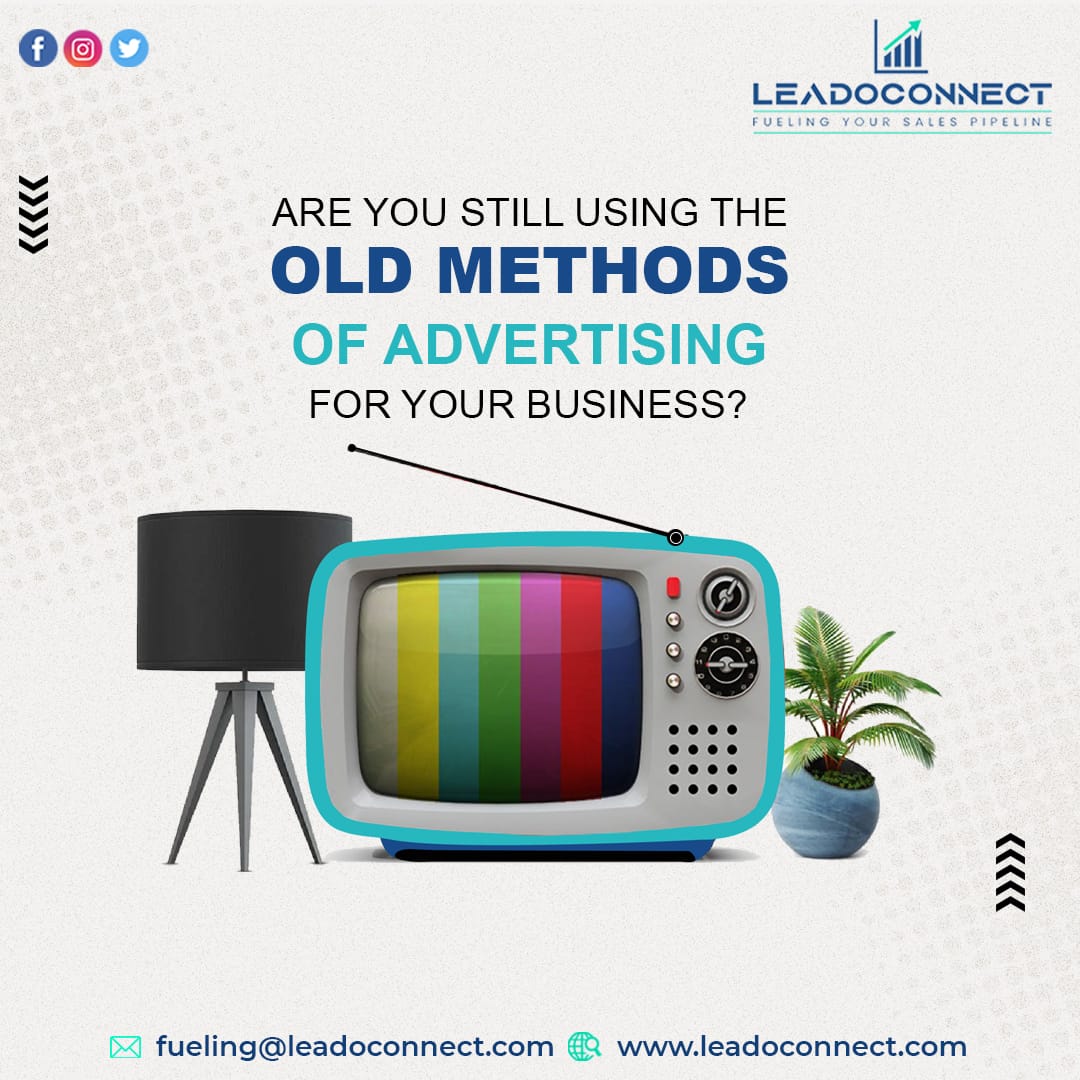 LEADOCONNECT
FUELING YOUR SALES PIPELINE

ARE YOU STILL USING THE
OLD METHODS
OF ADVERTISING
FOR YOUR BUSINESS?

fueling@leadoconnect.com www.leadoconnect.com